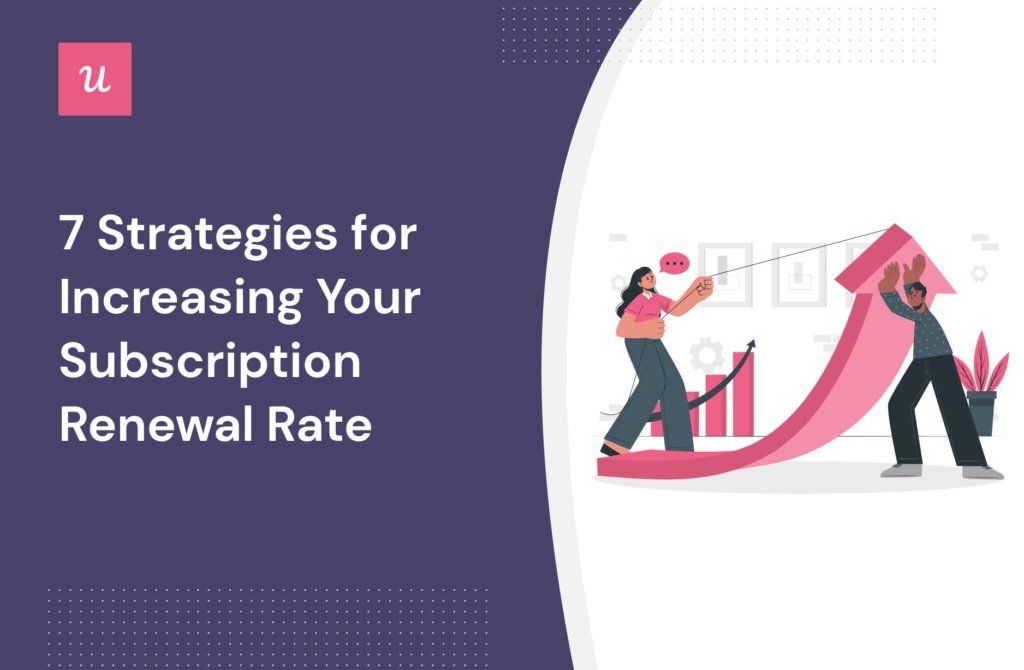 u

7 Strategies for Increasing Your Subscription Renewal Rate